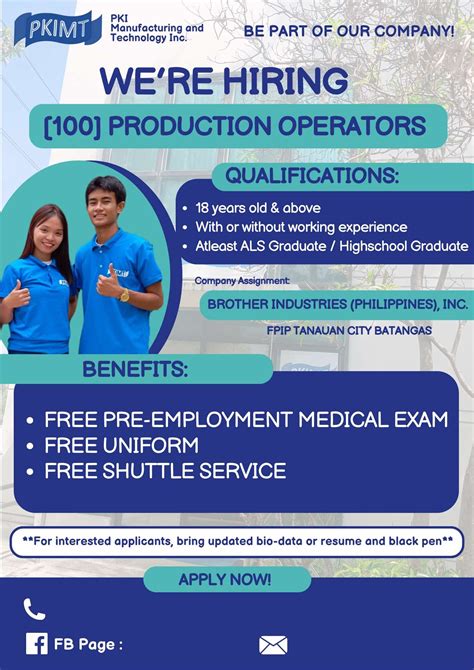 PKIMT
PKI Manufacturing and Technology Inc.

BE PART OF OUR COMPANY!

WE'RE HIRING

[100] PRODUCTION OPERATORS

QUALIFICATIONS:

• 18 years old & above
• With or without working experience
• Atleast ALS Graduate / Highschool Graduate

Company Assignment:

BROTHER INDUSTRIES (PHILIPPINES), INC.

FPIP TANAUAN CITY BATANGAS

BENEFITS:

• FREE PRE-EMPLOYMENT MEDICAL EXAM
• FREE UNIFORM
• FREE SHUTTLE SERVICE

**For interested applicants, bring updated bio-data or resume and black pen**

APPLY NOW!

FB Page :